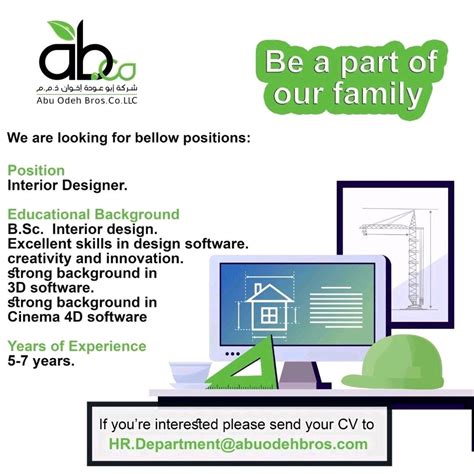 ab.co
شركة أبو عودة إخوان ذ.م.م
Abu Odeh Bros.Co.LLC

Be a part of our family

We are looking for bellow positions:

Position
Interior Designer.

Educational Background
B.Sc. Interior design.
Excellent skills in design software.
creativity and innovation.
strong background in 3D software.
strong background in Cinema 4D software

Years of Experience
5-7 years.

If you're interested please send your CV to
HR.Department@abuodehbros.com